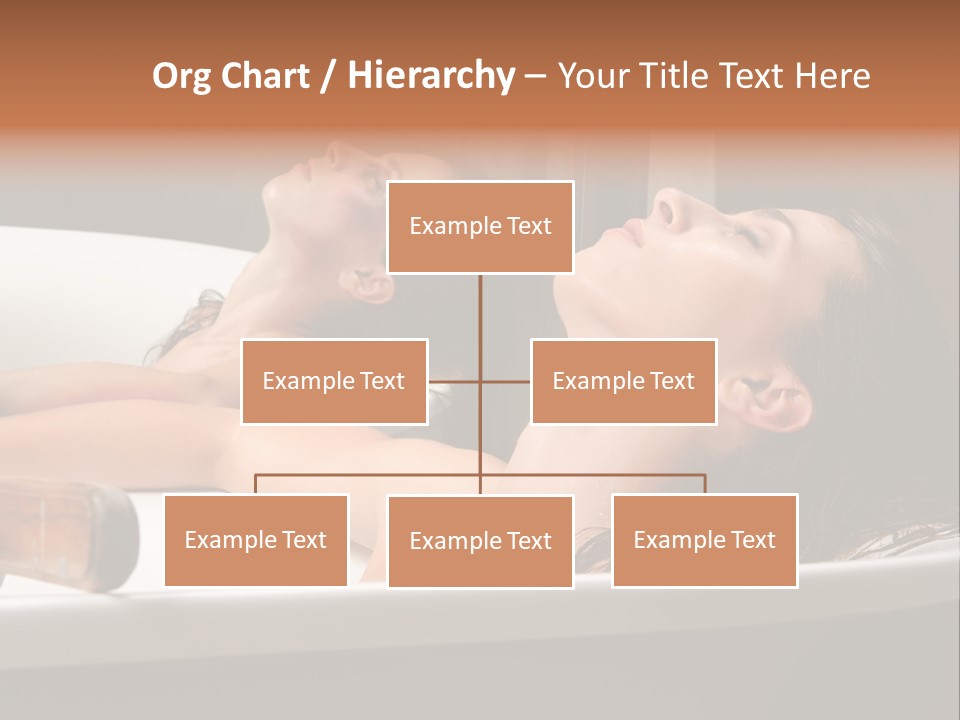 Org Chart / Hierarchy – Your Title Text Here

Example Text

Example Text

Example Text

Example Text

Example Text

Example Text